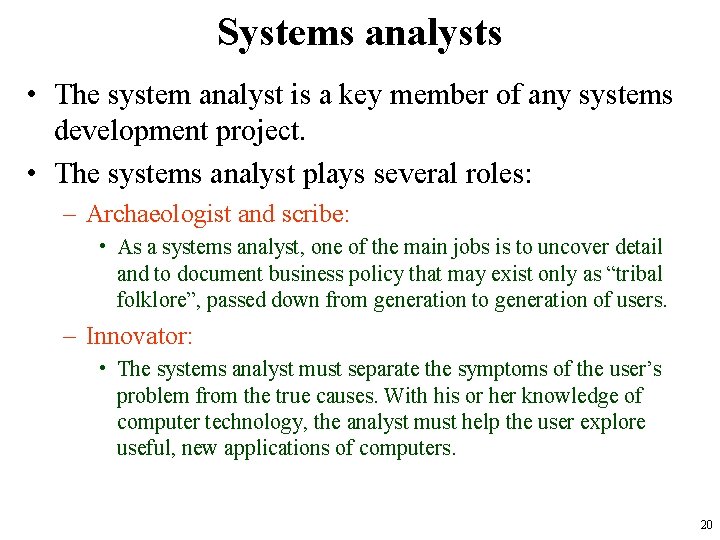 Systems analysts

• The system analyst is a key member of any systems development project.

• The systems analyst plays several roles:

– Archaeologist and scribe:

• As a systems analyst, one of the main jobs is to uncover detail and to document business policy that may exist only as “tribal folklore”, passed down from generation to generation of users.

– Innovator:

• The systems analyst must separate the symptoms of the user’s problem from the true causes. With his or her knowledge of computer technology, the analyst must help the user explore useful, new applications of computers.

20